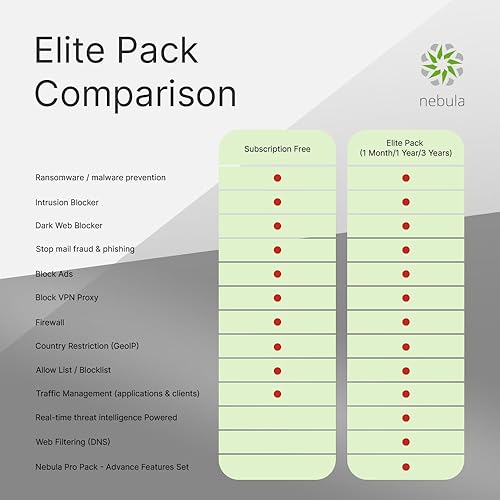 Elite Pack Comparison

nebula

| | Subscription Free | Elite Pack (1 Month/1 Year/3 Years) |
|---|---|---|
| Ransomware / malware prevention | ● | ● |
| Intrusion Blocker | ● | ● |
| Dark Web Blocker | ● | ● |
| Stop mail fraud & phishing | ● | ● |
| Block Ads | ● | ● |
| Block VPN Proxy | ● | ● |
| Firewall | ● | ● |
| Country Restriction (GeoIP) | ● | ● |
| Allow List / Blocklist | ● | ● |
| Traffic Management (applications & clients) | ● | ● |
| Real-time threat intelligence Powered | | ● |
| Web Filtering (DNS) | | ● |
| Nebula Pro Pack - Advance Features Set | | ● |